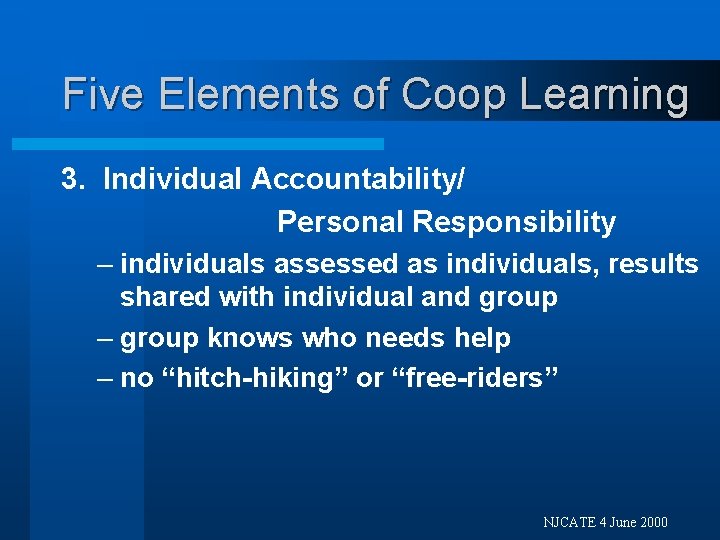 Five Elements of Coop Learning

3. Individual Accountability/
Personal Responsibility

– individuals assessed as individuals, results shared with individual and group

– group knows who needs help

– no “hitch-hiking” or “free-riders”

NJCATE 4 June 2000